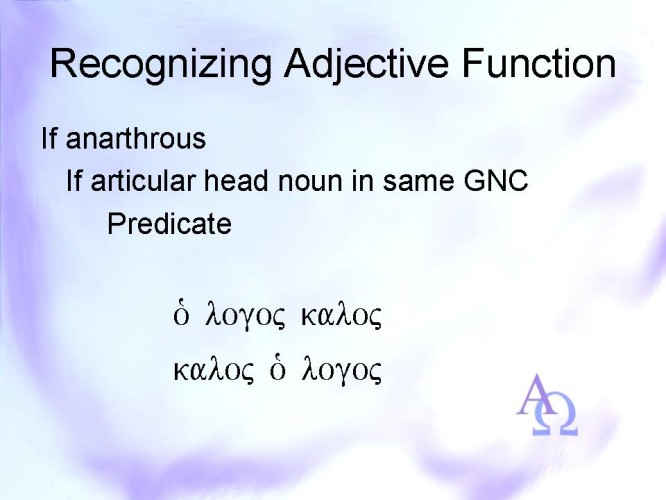 Recognizing Adjective Function

If anarthrous

If articular head noun in same GNC

Predicate

ὁ λογος καλος

καλος ὁ λογος

ΑΩ